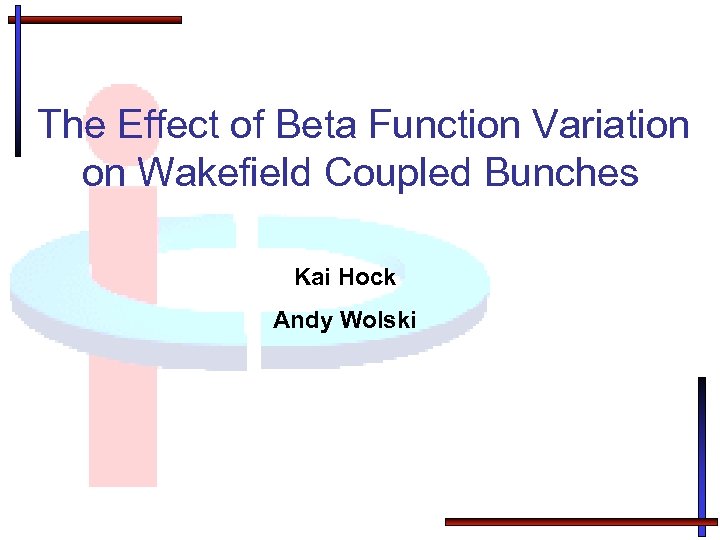 The Effect of Beta Function Variation on Wakefield Coupled Bunches

Kai Hock

Andy Wolski